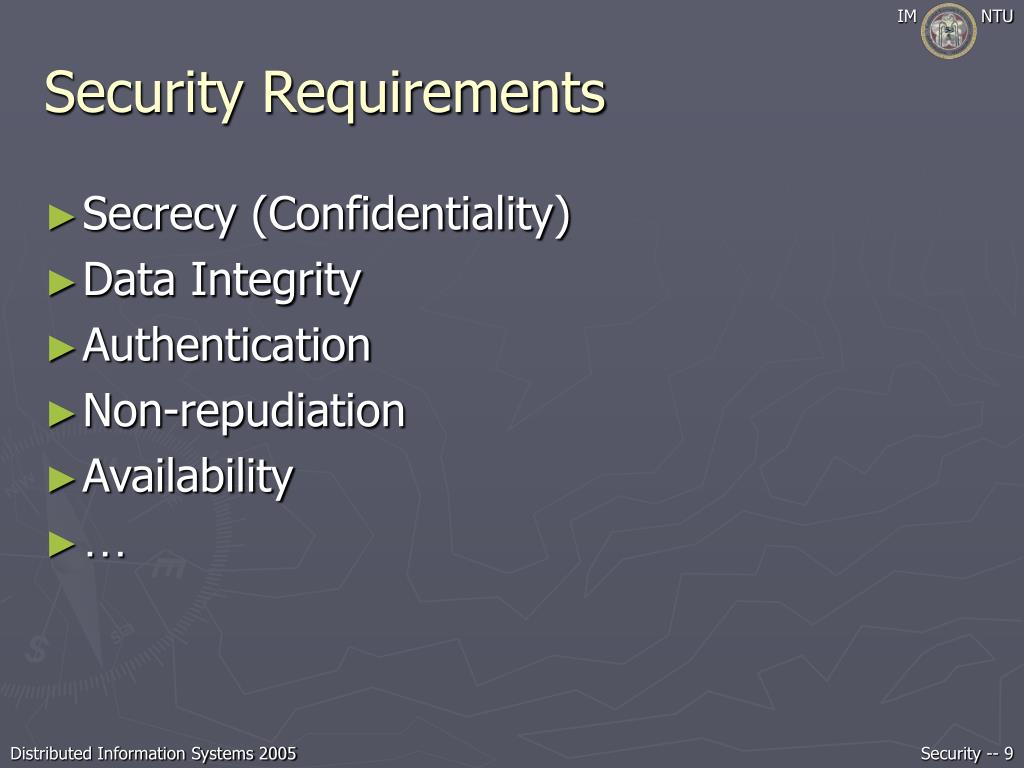 IM NTU

Security Requirements

►Secrecy (Confidentiality)
►Data Integrity
►Authentication
►Non-repudiation
►Availability
►…

Distributed Information Systems 2005

Security -- 9